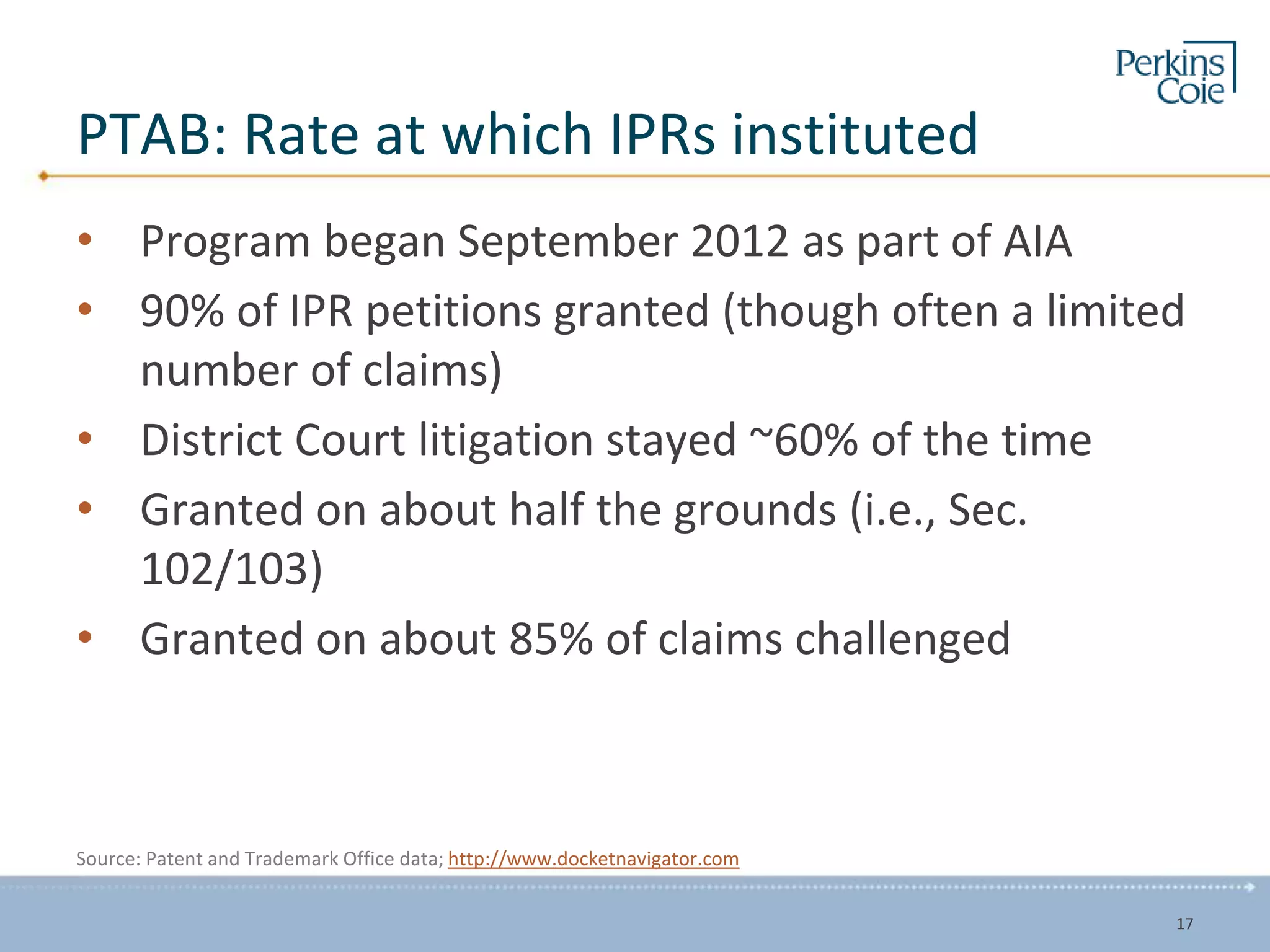 Perkins Coie

PTAB: Rate at which IPRs instituted

• Program began September 2012 as part of AIA
• 90% of IPR petitions granted (though often a limited number of claims)
• District Court litigation stayed ~60% of the time
• Granted on about half the grounds (i.e., Sec. 102/103)
• Granted on about 85% of claims challenged

Source: Patent and Trademark Office data; http://www.docketnavigator.com

17